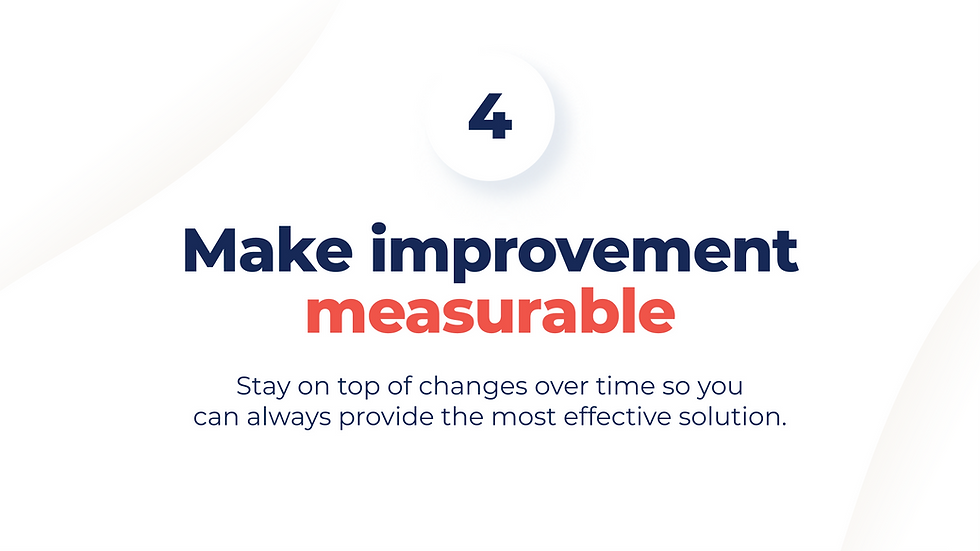 4

Make improvement measurable

Stay on top of changes over time so you can always provide the most effective solution.